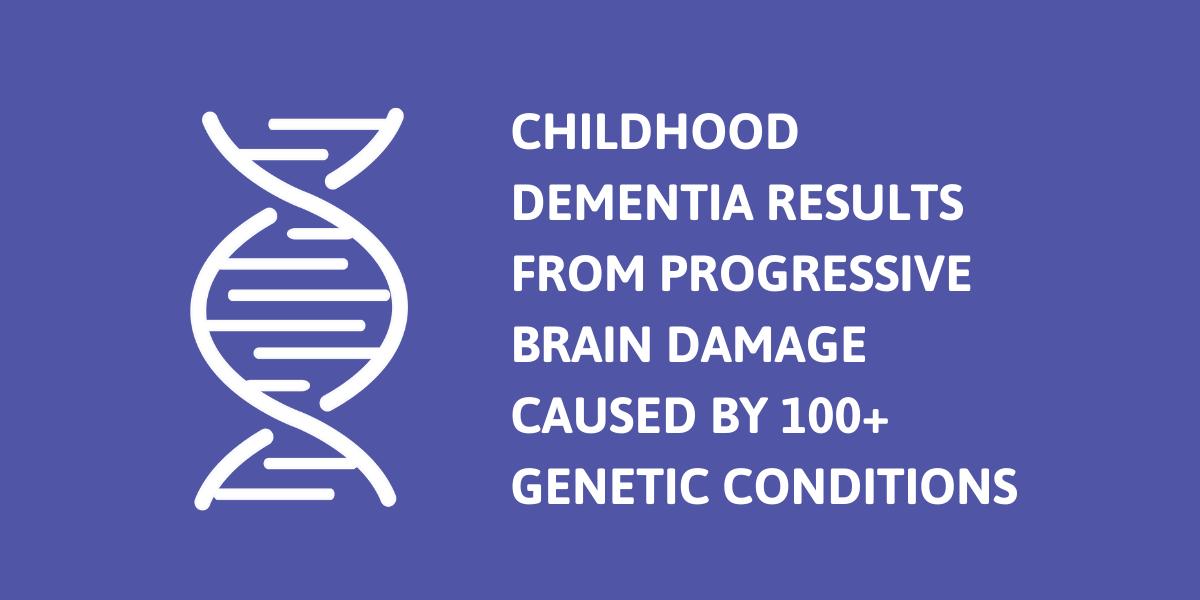 CHILDHOOD DEMENTIA RESULTS FROM PROGRESSIVE BRAIN DAMAGE CAUSED BY 100+ GENETIC CONDITIONS